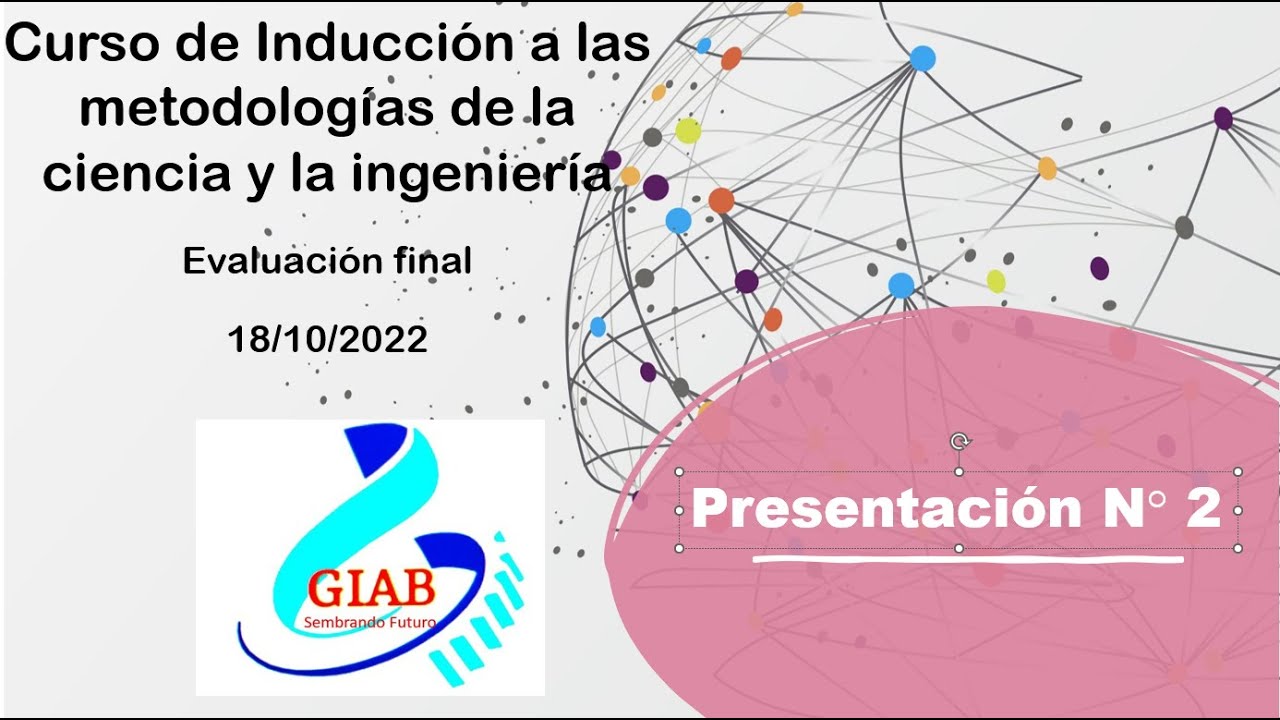 Curso de Inducción a las metodologías de la ciencia y la ingeniería

Evaluación final

18/10/2022

GIAB
Sembrando Futuro

Presentación N° 2